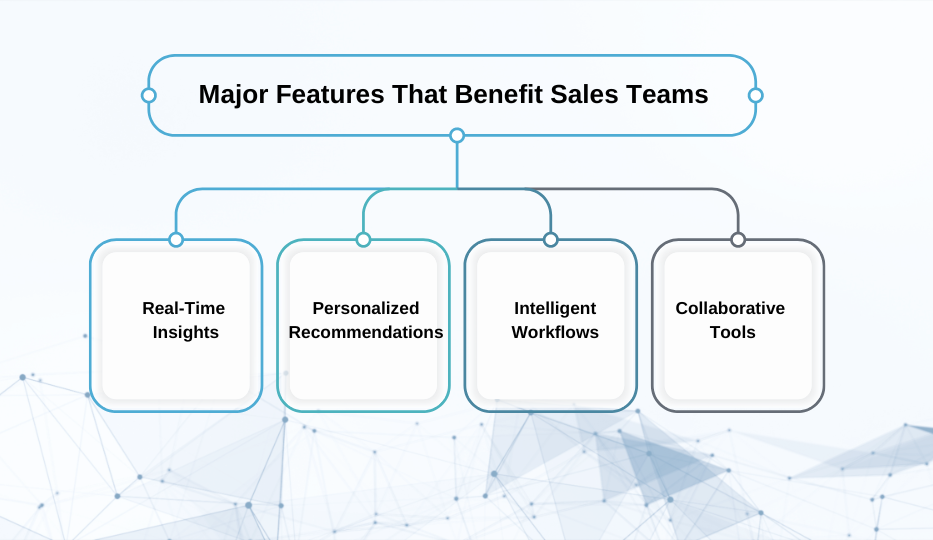 Major Features That Benefit Sales Teams

Real-Time Insights

Personalized Recommendations

Intelligent Workflows

Collaborative Tools